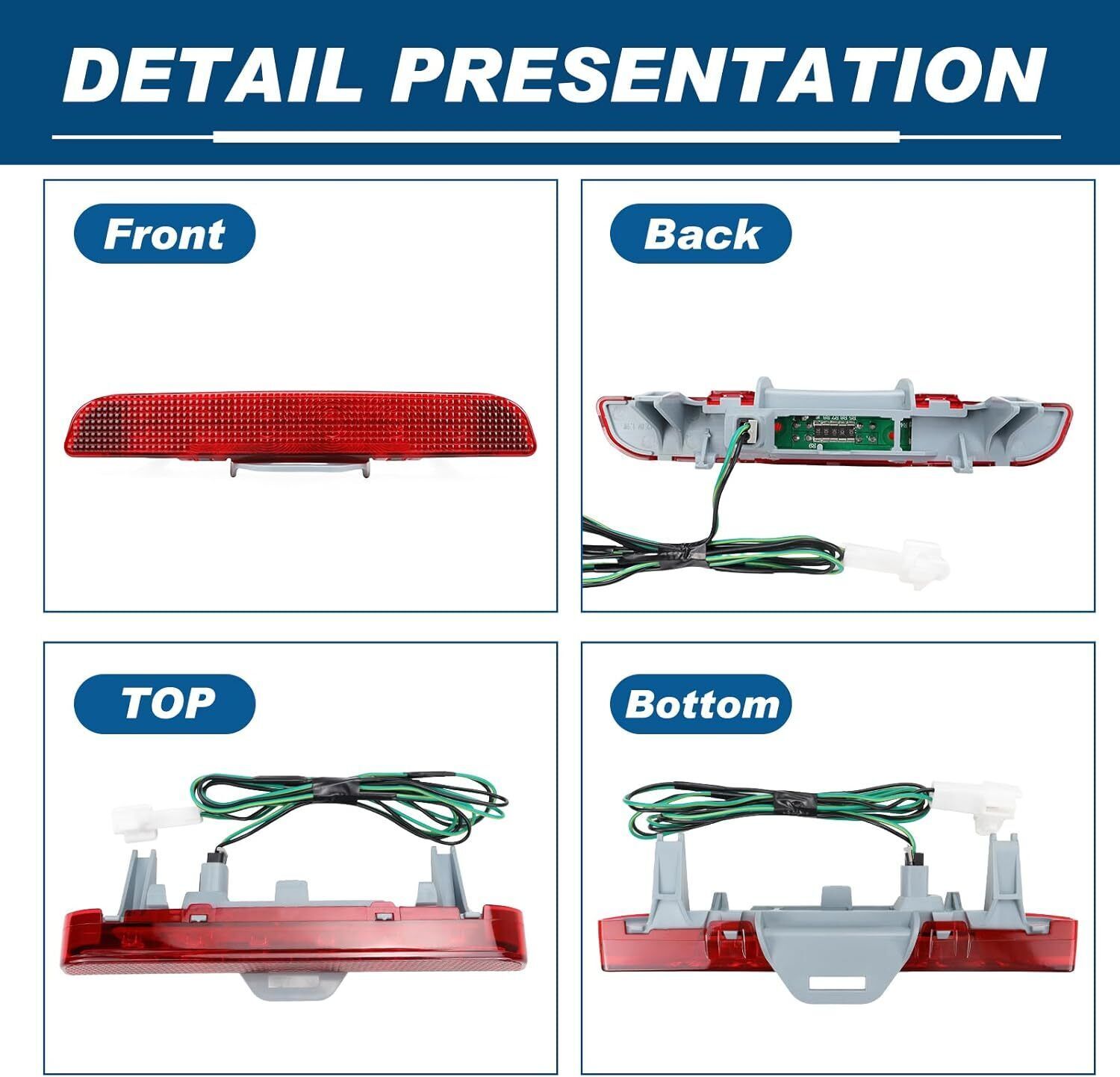 DETAIL PRESENTATION

Front

Back

TOP

Bottom